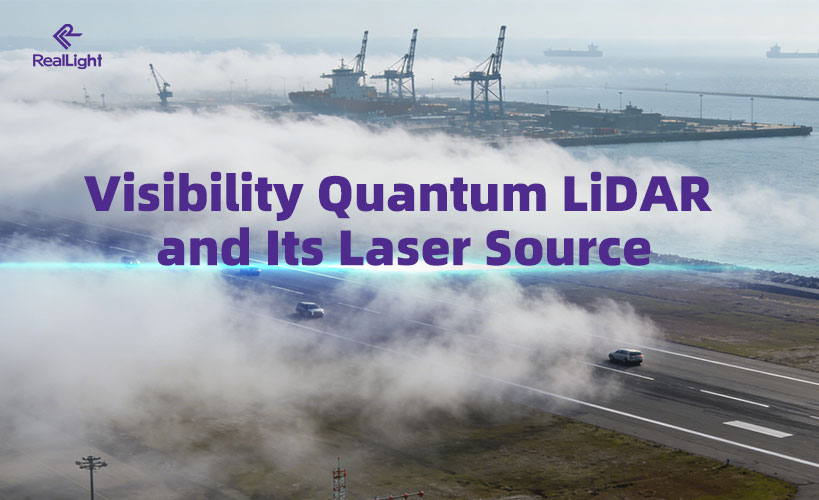 RealLight

Visibility Quantum LiDAR and Its Laser Source